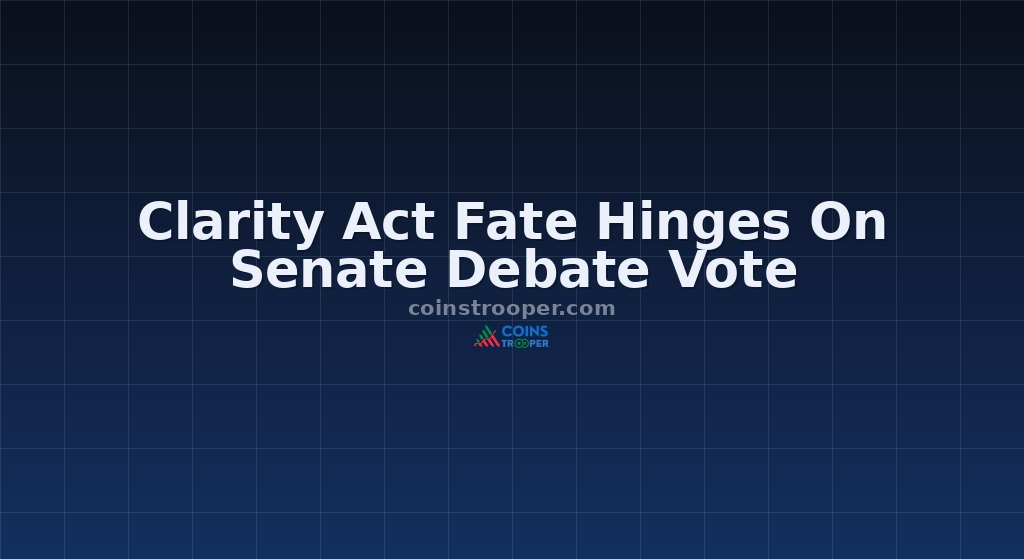 Clarity Act Fate Hinges On Senate Debate Vote

coinstrooper.com

COINS TROOPER